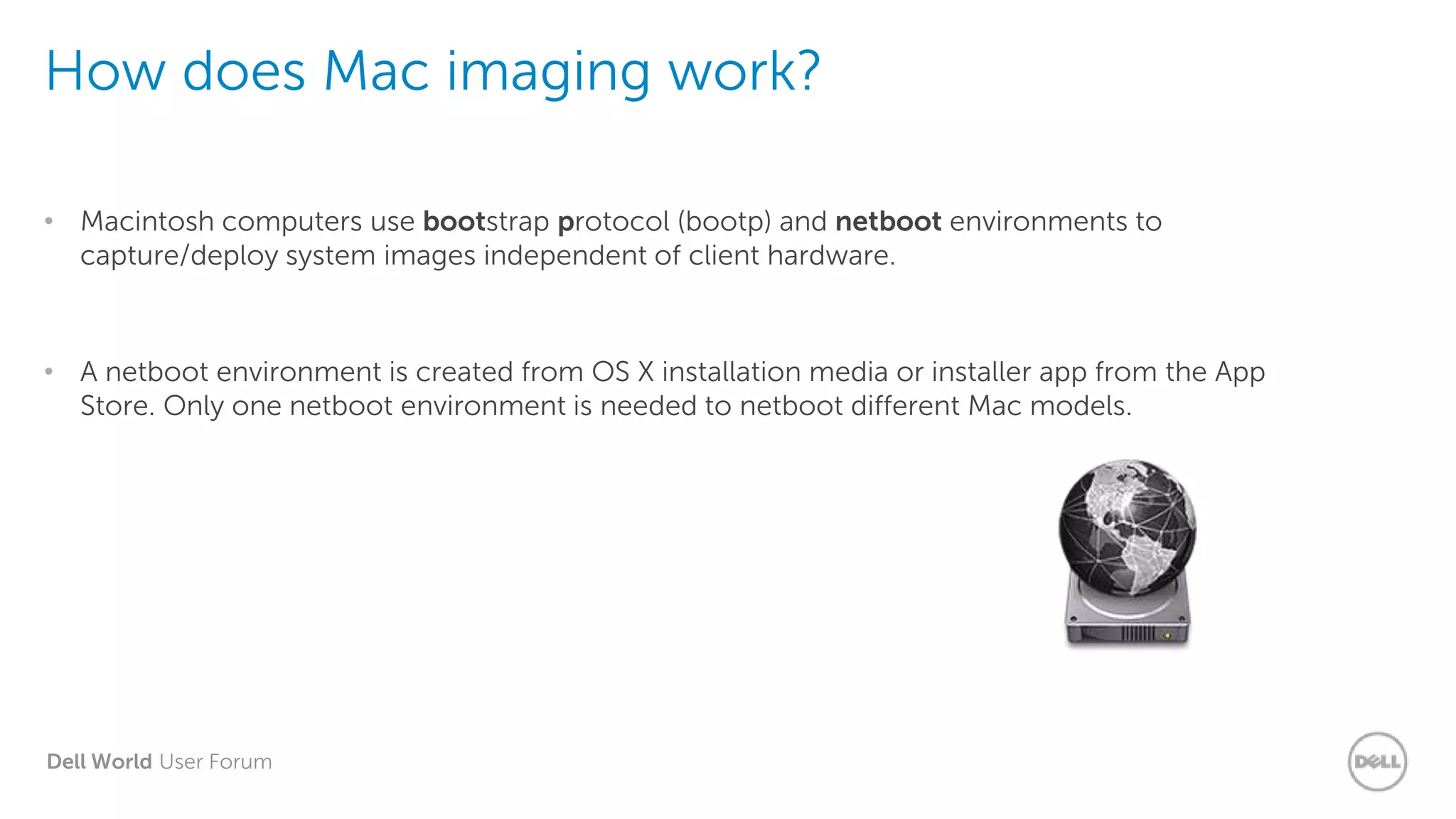 How does Mac imaging work?

• Macintosh computers use bootstrap protocol (bootp) and netboot environments to capture/deploy system images independent of client hardware.

• A netboot environment is created from OS X installation media or installer app from the App Store. Only one netboot environment is needed to netboot different Mac models.

Dell World User Forum

DELL